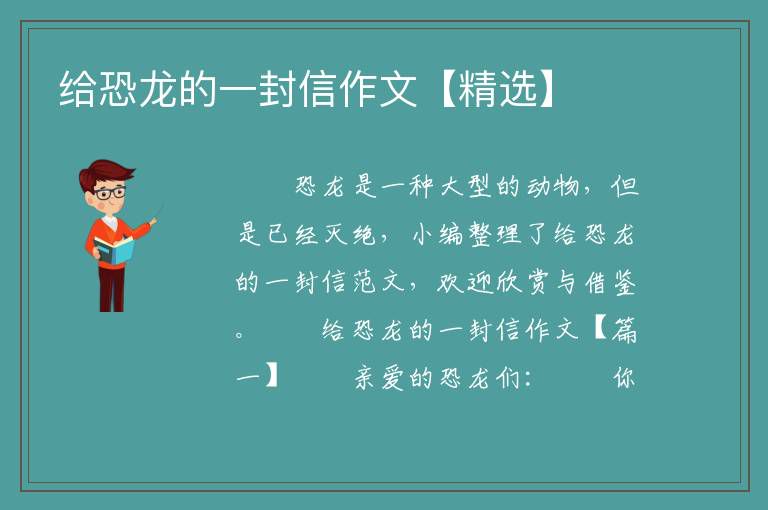 给恐龙的一封信作文【精选】

恐龙是一种大型的动物，但是已经灭绝，小编整理了给恐龙的一封信范文，欢迎欣赏与借鉴。　　给恐龙的一封信作文【篇一】　　亲爱的恐龙们：　　你